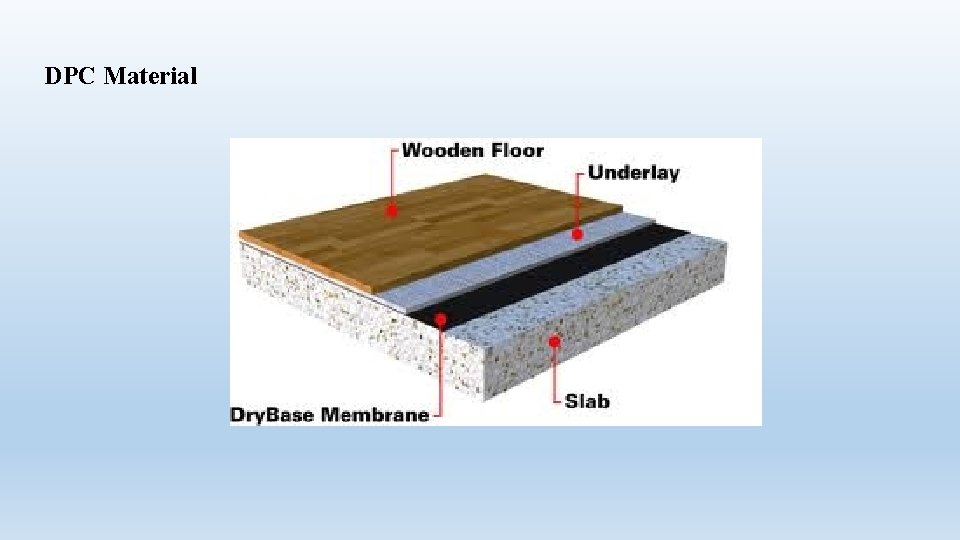 DPC Material

Wooden Floor
Underlay
DryBase Membrane
Slab